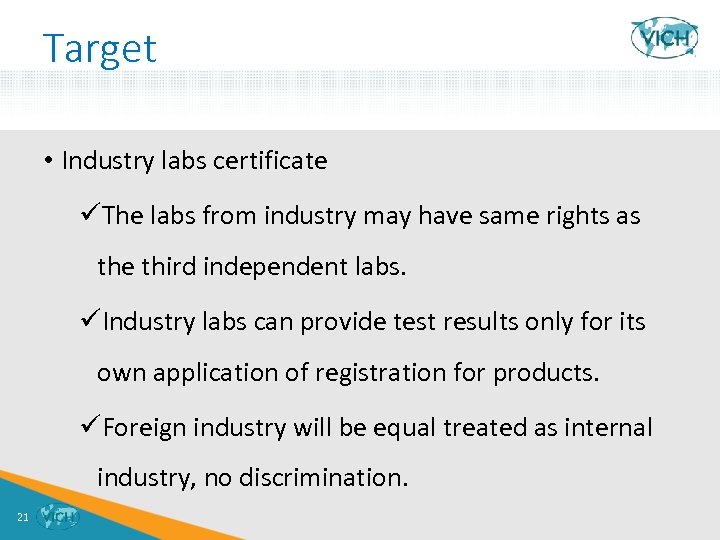 Target

VICH

• Industry labs certificate

✓The labs from industry may have same rights as the third independent labs.

✓Industry labs can provide test results only for its own application of registration for products.

✓Foreign industry will be equal treated as internal industry, no discrimination.

21

VICH